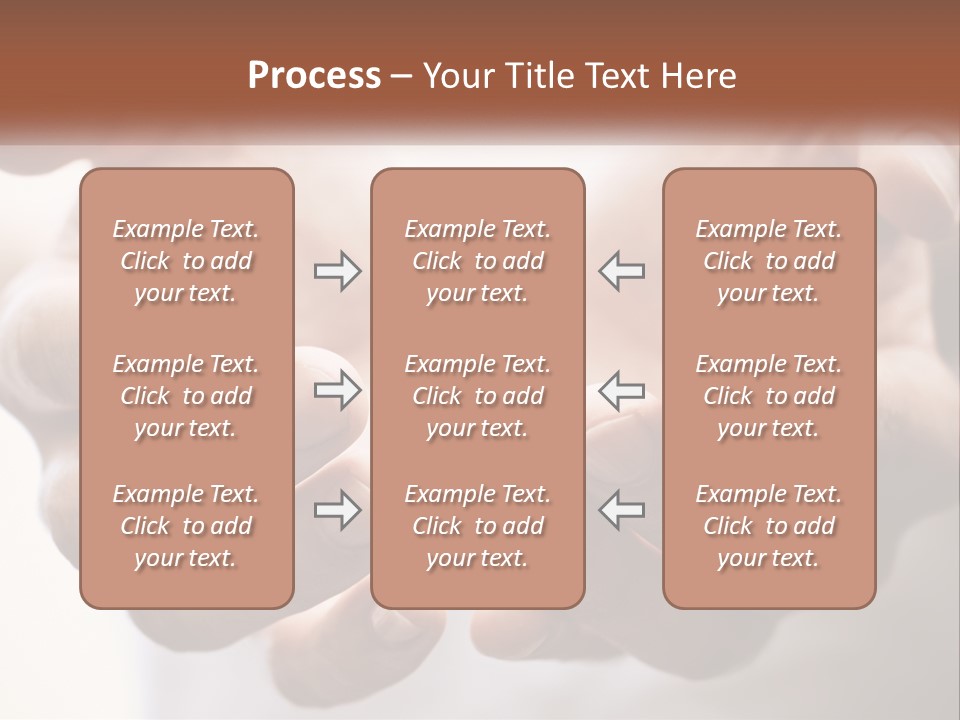 Process – Your Title Text Here

Example Text. Click to add your text.

Example Text. Click to add your text.

Example Text. Click to add your text.

Example Text. Click to add your text.

Example Text. Click to add your text.

Example Text. Click to add your text.

Example Text. Click to add your text.

Example Text. Click to add your text.

Example Text. Click to add your text.